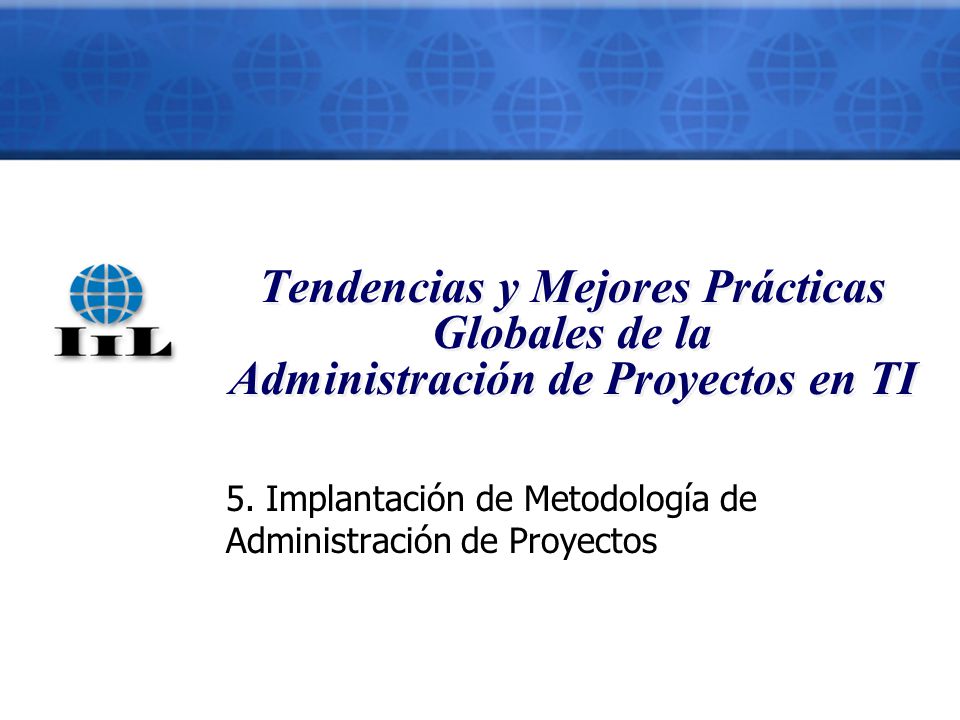 IIL

Tendencias y Mejores Prácticas Globales de la Administración de Proyectos en TI

5. Implantación de Metodología de Administración de Proyectos